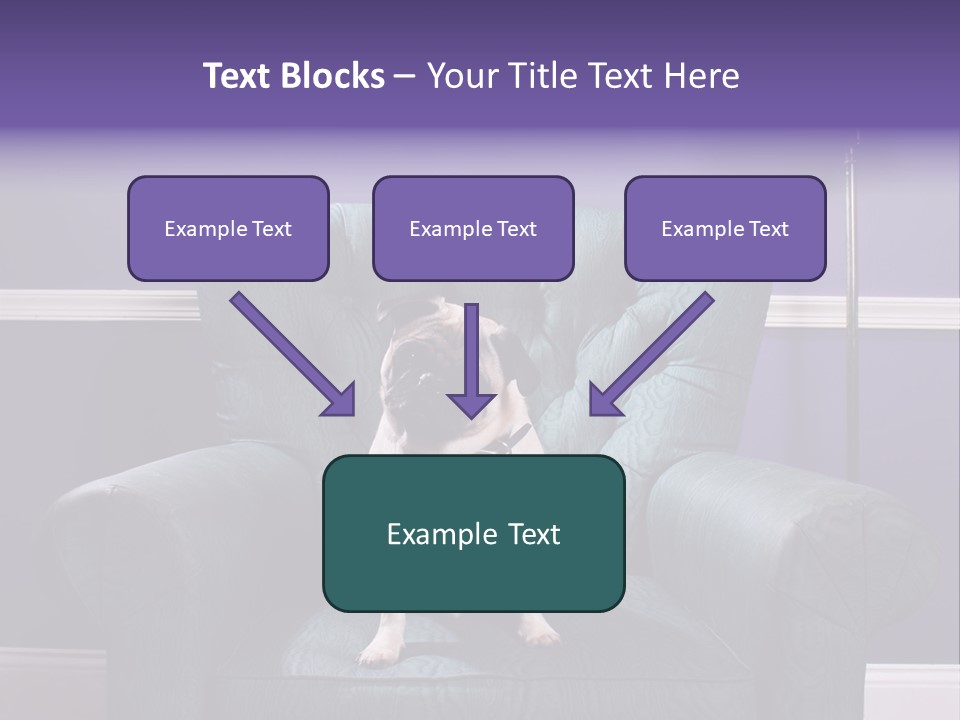 Text Blocks – Your Title Text Here

Example Text

Example Text

Example Text

Example Text